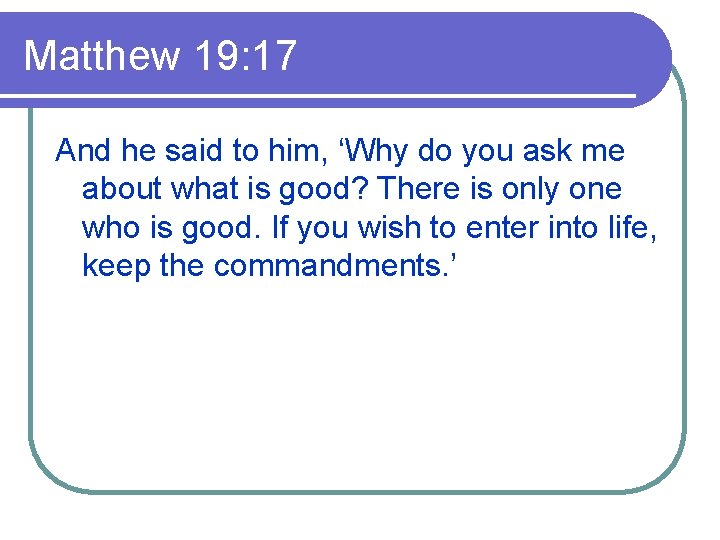 Matthew 19:17

And he said to him, ‘Why do you ask me about what is good? There is only one who is good. If you wish to enter into life, keep the commandments.’